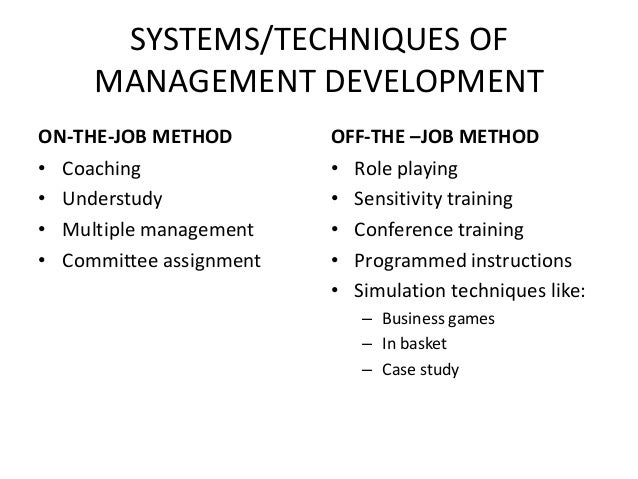 SYSTEMS/TECHNIQUES OF MANAGEMENT DEVELOPMENT

ON-THE-JOB METHOD
• Coaching
• Understudy
• Multiple management
• Committee assignment

OFF-THE –JOB METHOD
• Role playing
• Sensitivity training
• Conference training
• Programmed instructions
• Simulation techniques like:
– Business games
– In basket
– Case study